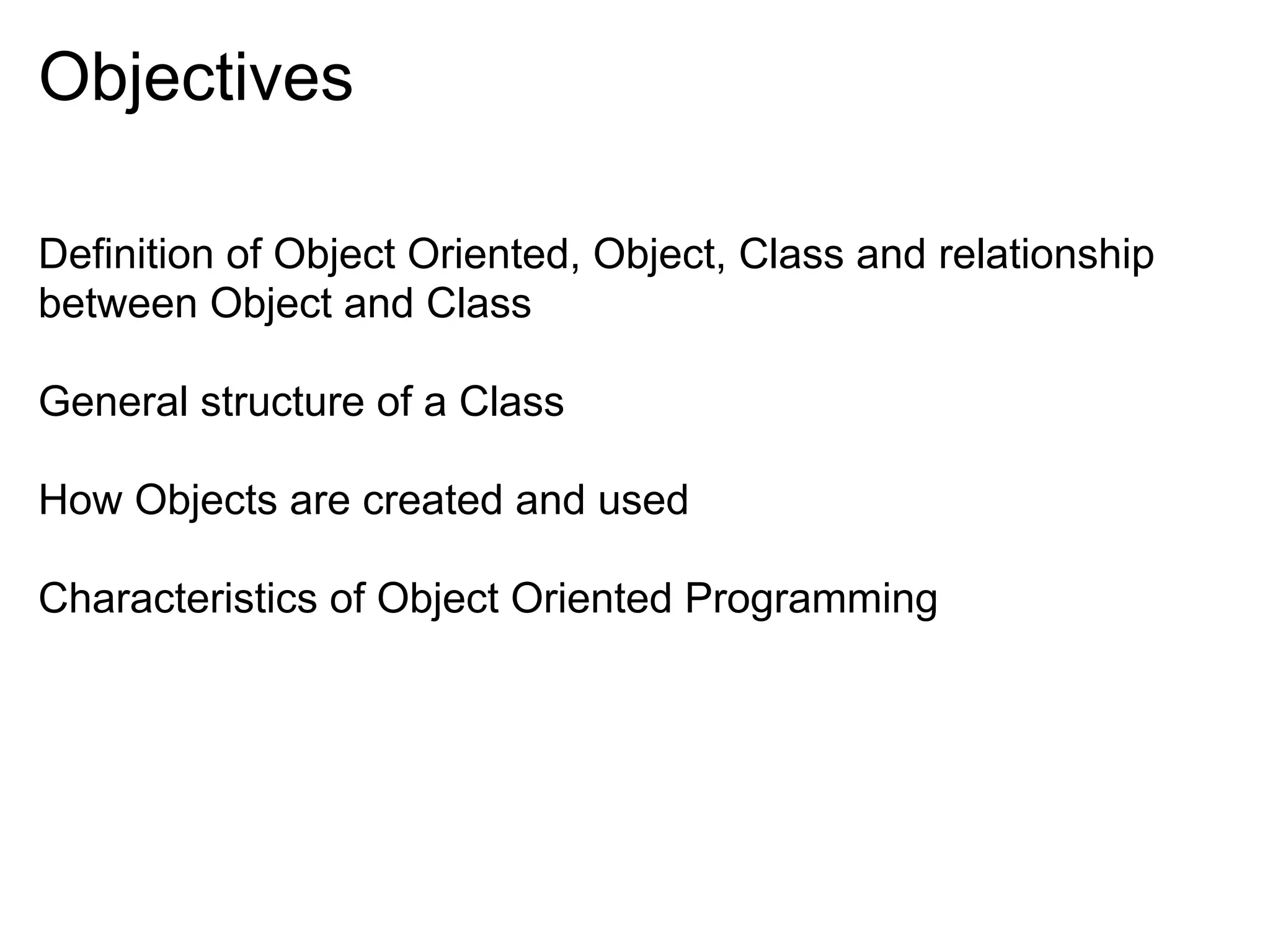 Objectives

Definition of Object Oriented, Object, Class and relationship between Object and Class

General structure of a Class

How Objects are created and used

Characteristics of Object Oriented Programming